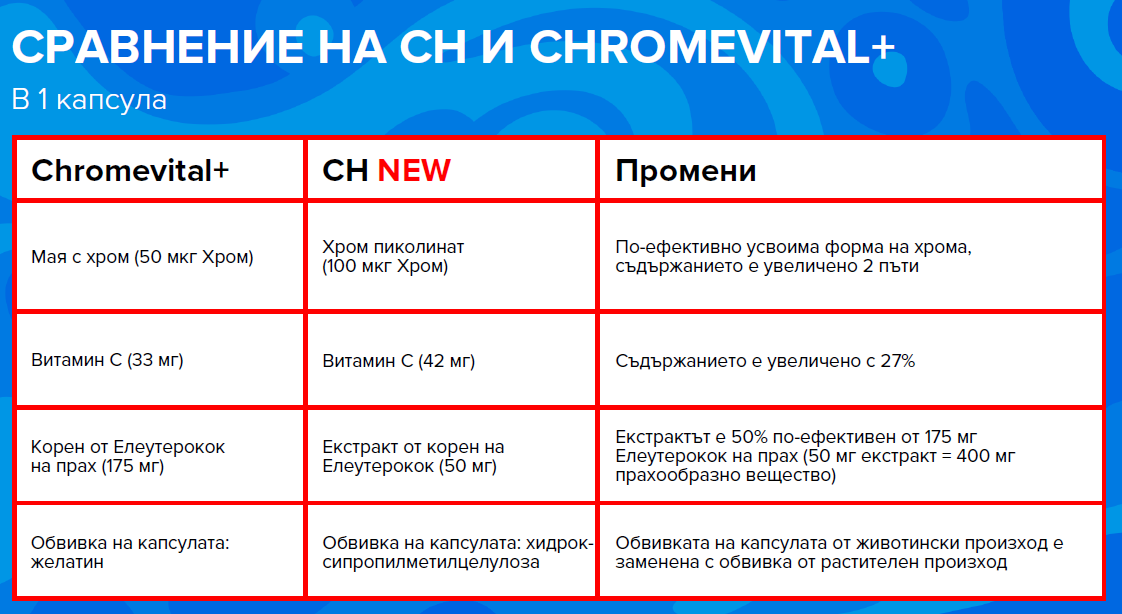 СРАВНЕНИЕ НА CH И CHROMEVITAL+

В 1 капсула

| Chromevital+ | CH NEW | Промени |
|---|---|---|
| Мая с хром (50 мкг Хром) | Хром пиколинат (100 мкг Хром) | По-ефективно усвоима форма на хрома, съдържанието е увеличено 2 пъти |
| Витамин С (33 мг) | Витамин С (42 мг) | Съдържанието е увеличено с 27% |
| Корен от Елеутерокок на прах (175 мг) | Екстракт от корен на Елеутерокок (50 мг) | Екстрактът е 50% по-ефективен от 175 мг Елеутерокок на прах (50 мг екстракт = 400 мг прахообразно вещество) |
| Обвивка на капсулата: желатин | Обвивка на капсулата: хидроксипропилметилцелулоза | Обвивката на капсулата от животински произход е заменена с обвивка от растителен произход |